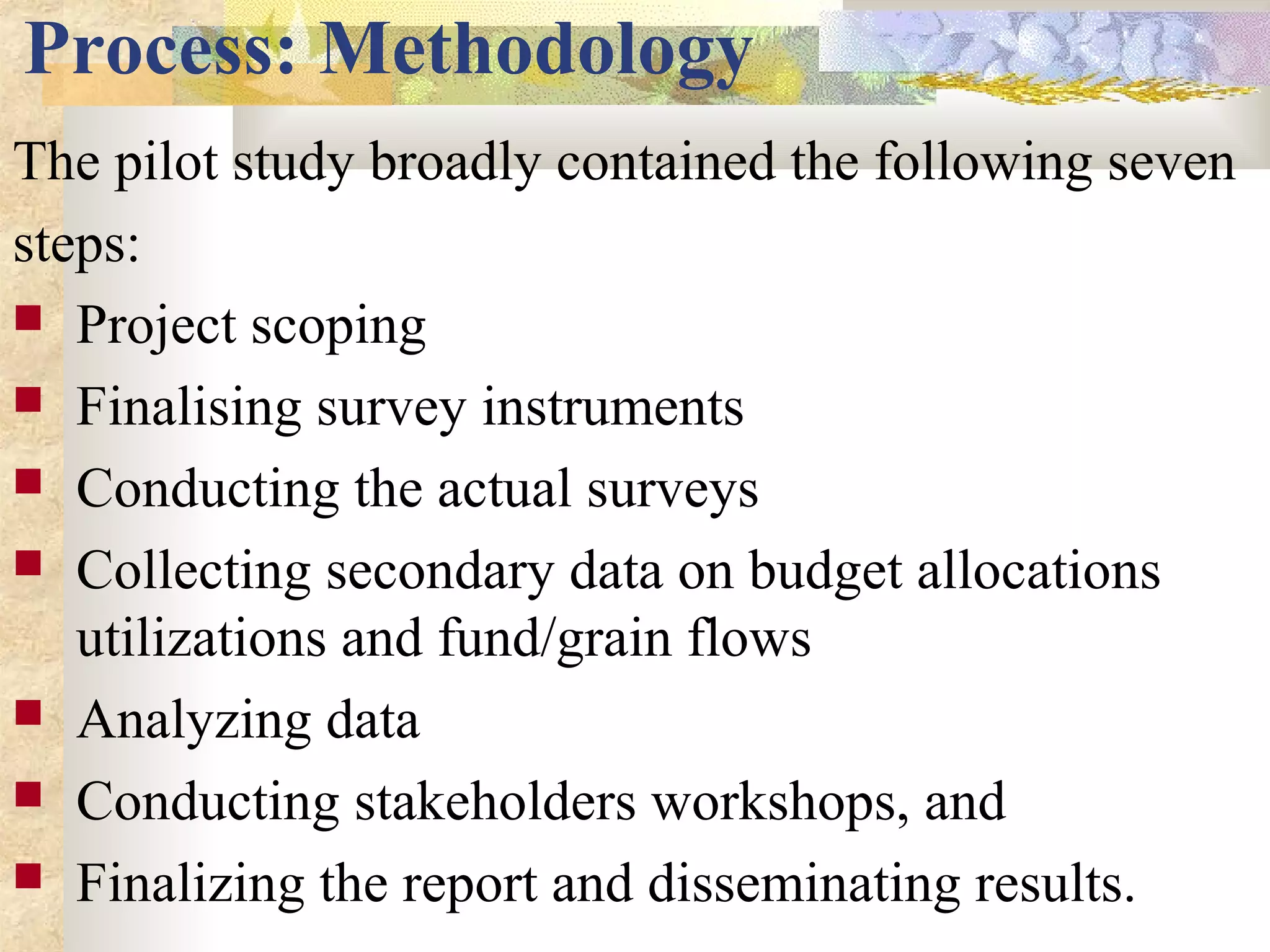 Process: Methodology

The pilot study broadly contained the following seven steps:

- Project scoping
- Finalising survey instruments
- Conducting the actual surveys
- Collecting secondary data on budget allocations utilizations and fund/grain flows
- Analyzing data
- Conducting stakeholders workshops, and
- Finalizing the report and disseminating results.